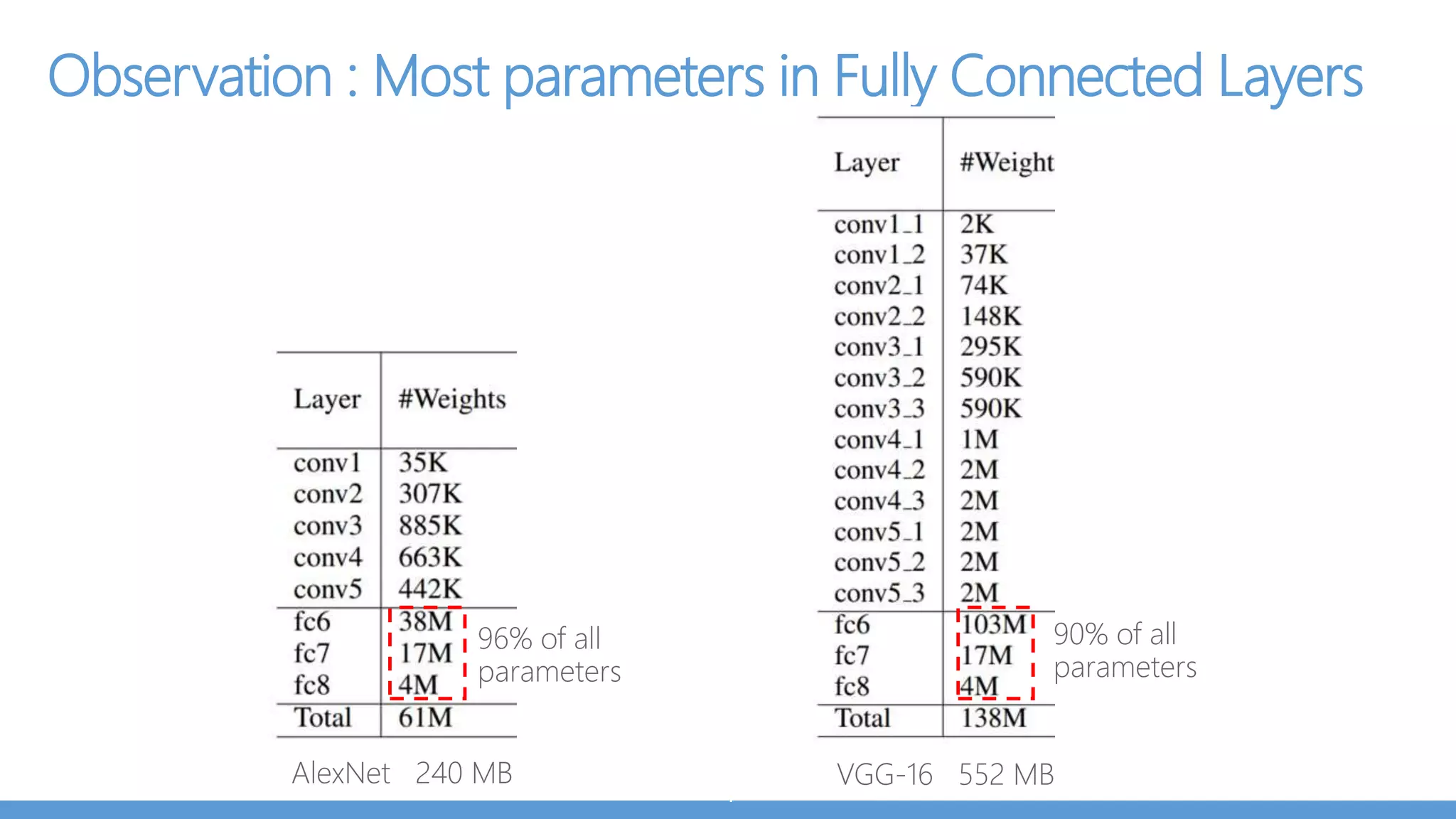 Observation : Most parameters in Fully Connected Layers

| Layer | #Weights |
|---|---|
| conv1 | 35K |
| conv2 | 307K |
| conv3 | 885K |
| conv4 | 663K |
| conv5 | 442K |
| fc6 | 38M |
| fc7 | 17M |
| fc8 | 4M |
| Total | 61M |

96% of all parameters

AlexNet 240 MB

| Layer | #Weight |
|---|---|
| conv1_1 | 2K |
| conv1_2 | 37K |
| conv2_1 | 74K |
| conv2_2 | 148K |
| conv3_1 | 295K |
| conv3_2 | 590K |
| conv3_3 | 590K |
| conv4_1 | 1M |
| conv4_2 | 2M |
| conv4_3 | 2M |
| conv5_1 | 2M |
| conv5_2 | 2M |
| conv5_3 | 2M |
| fc6 | 103M |
| fc7 | 17M |
| fc8 | 4M |
| Total | 138M |

90% of all parameters

VGG-16 552 MB